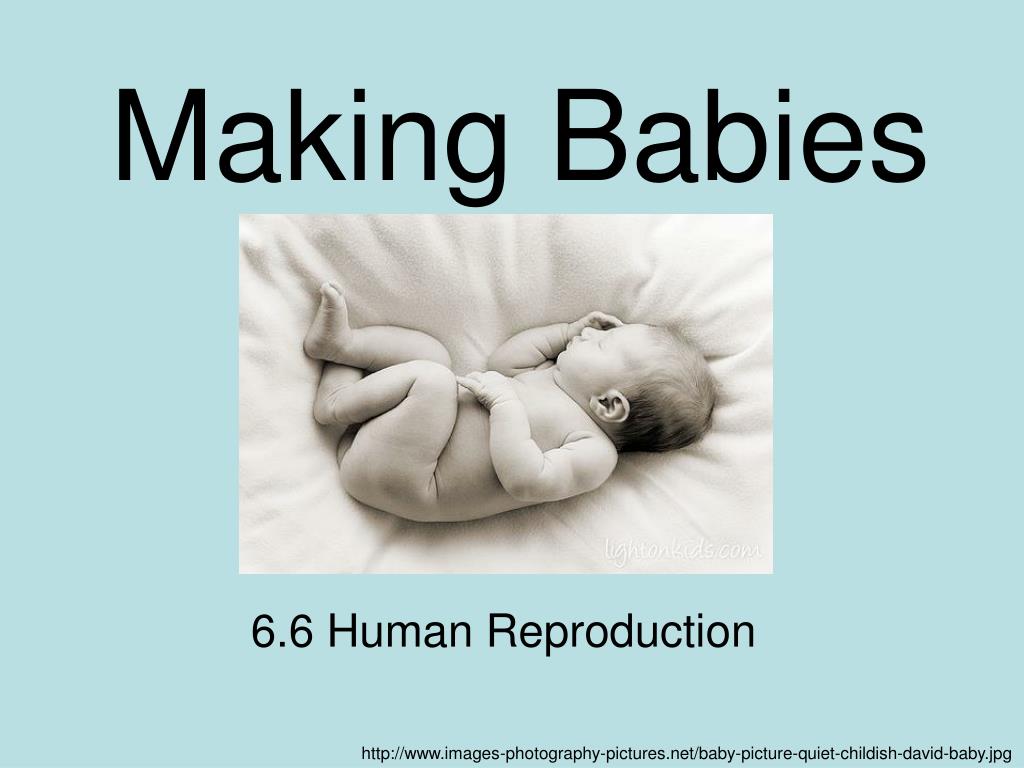 Making Babies

lightonkids.com

6.6 Human Reproduction

http://www.images-photography-pictures.net/baby-picture-quiet-childish-david-baby.jpg